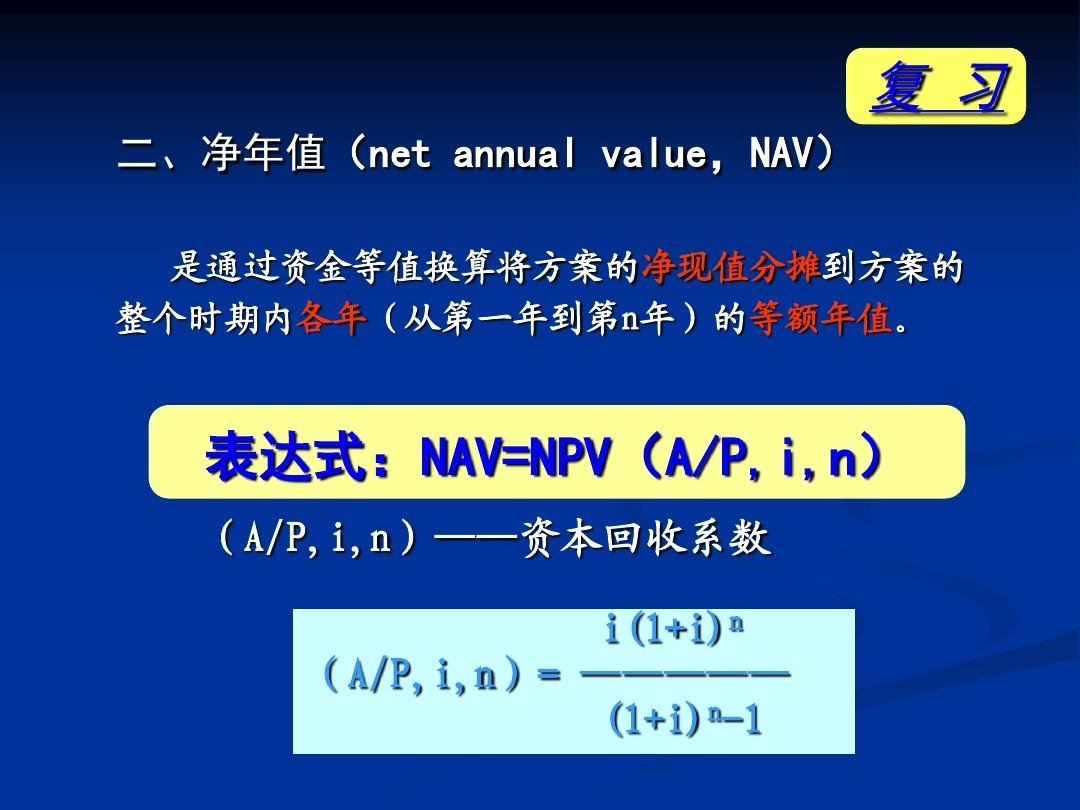 复 习

二、净年值（net annual value, NAV）

是通过资金等值换算将方案的净现值分摊到方案的整个时期内各年（从第一年到第n年）的等额年值。

表达式：NAV=NPV（A/P, i, n）

（A/P, i, n）——资本回收系数

$(A/P, i, n) = \frac{i(1+i)^n}{(1+i)^n-1}$